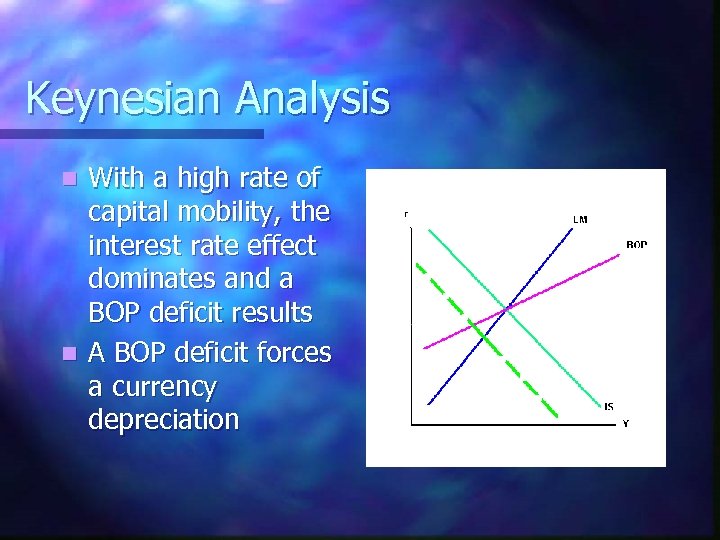 Keynesian Analysis

With a high rate of capital mobility, the interest rate effect dominates and a BOP deficit results

A BOP deficit forces a currency depreciation

r
LM
BOP
IS
Y